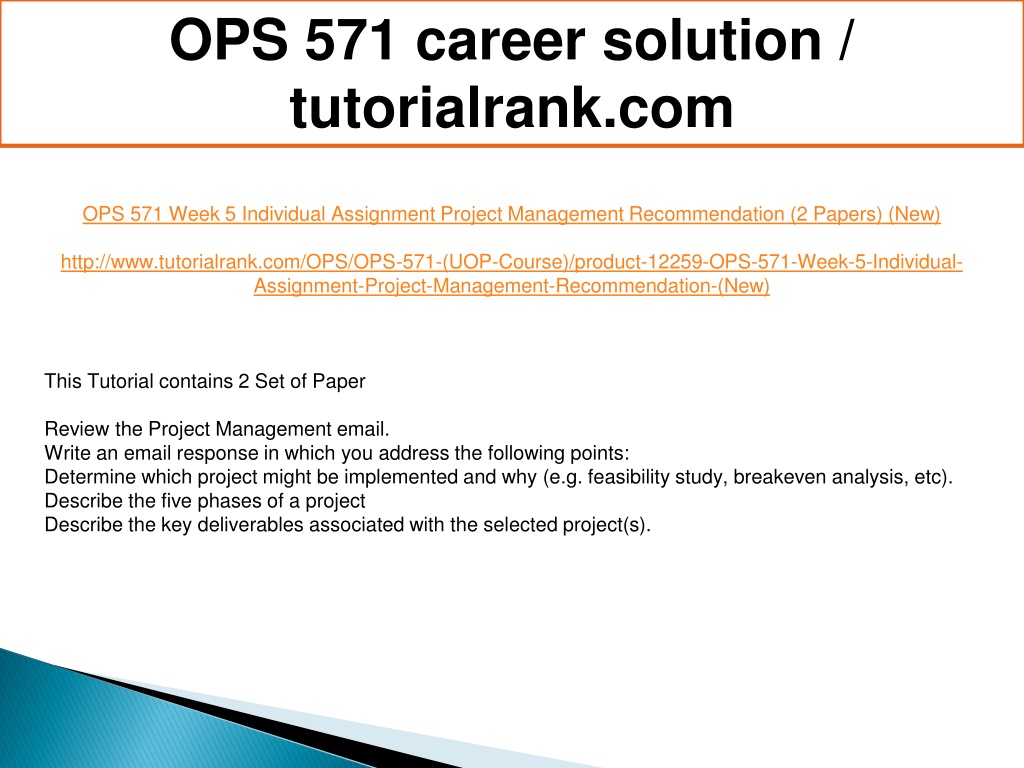 OPS 571 career solution / tutorialrank.com

OPS 571 Week 5 Individual Assignment Project Management Recommendation (2 Papers) (New)

http://www.tutorialrank.com/OPS/OPS-571-(UOP-Course)/product-12259-OPS-571-Week-5-Individual-Assignment-Project-Management-Recommendation-(New)

This Tutorial contains 2 Set of Paper

Review the Project Management email.
Write an email response in which you address the following points:
Determine which project might be implemented and why (e.g. feasibility study, breakeven analysis, etc).
Describe the five phases of a project
Describe the key deliverables associated with the selected project(s).